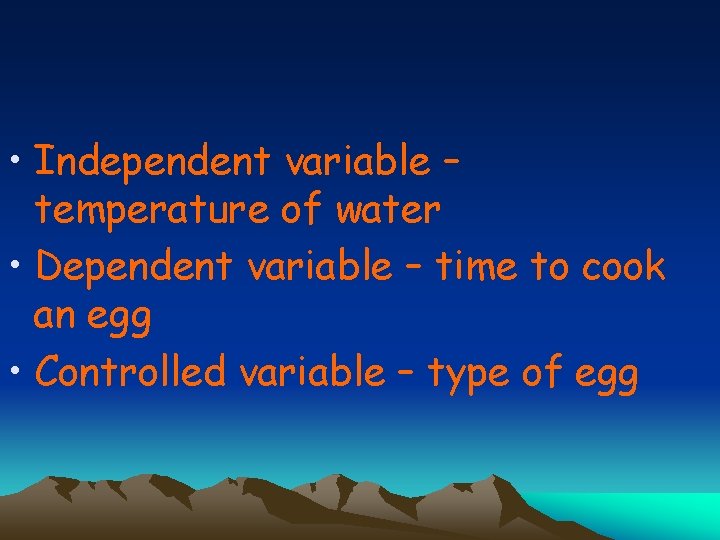 • Independent variable – temperature of water
• Dependent variable – time to cook an egg
• Controlled variable – type of egg